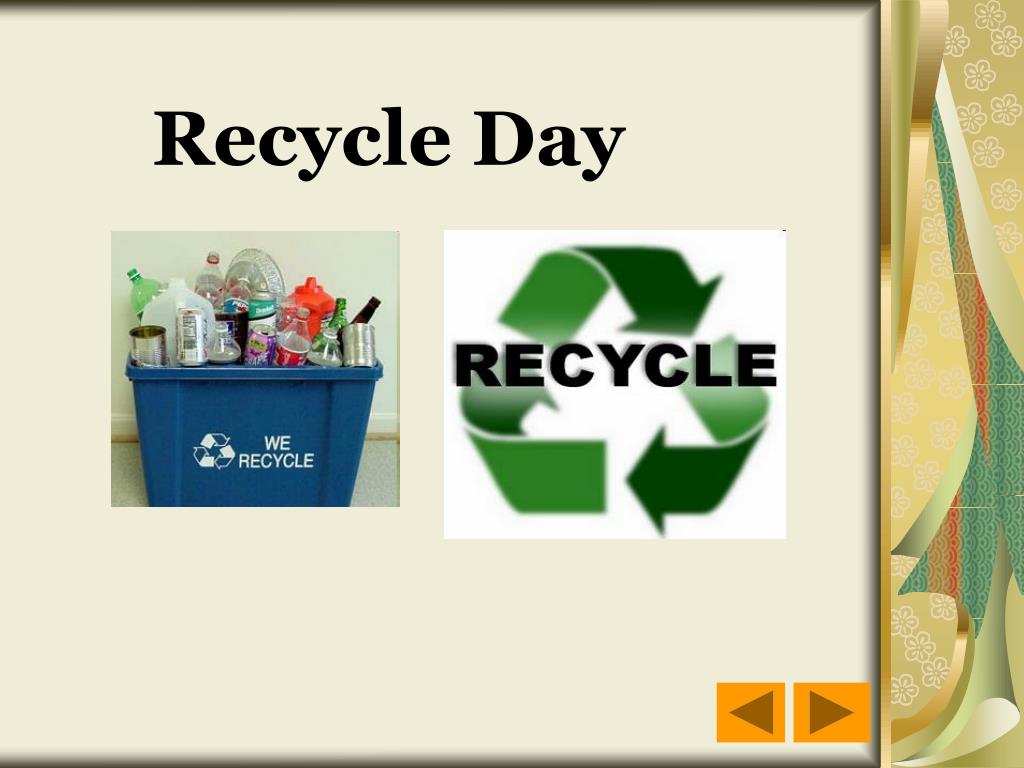 Recycle Day

WE RECYCLE

RECYCLE